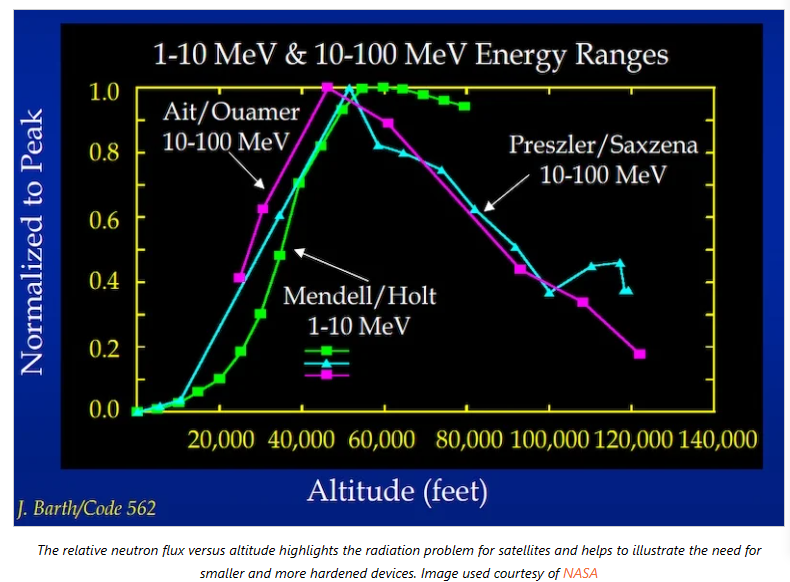 1-10 MeV & 10-100 MeV Energy Ranges

Normalized to Peak

1.0
0.8
0.6
0.4
0.2
0.0

Ait/Ouamer 10-100 MeV

Preszler/Saxzena 10-100 MeV

Mendell/Holt 1-10 MeV

20,000 40,000 60,000 80,000 100,000 120,000 140,000

Altitude (feet)

J. Barth/Code 562

The relative neutron flux versus altitude highlights the radiation problem for satellites and helps to illustrate the need for smaller and more hardened devices. Image used courtesy of NASA